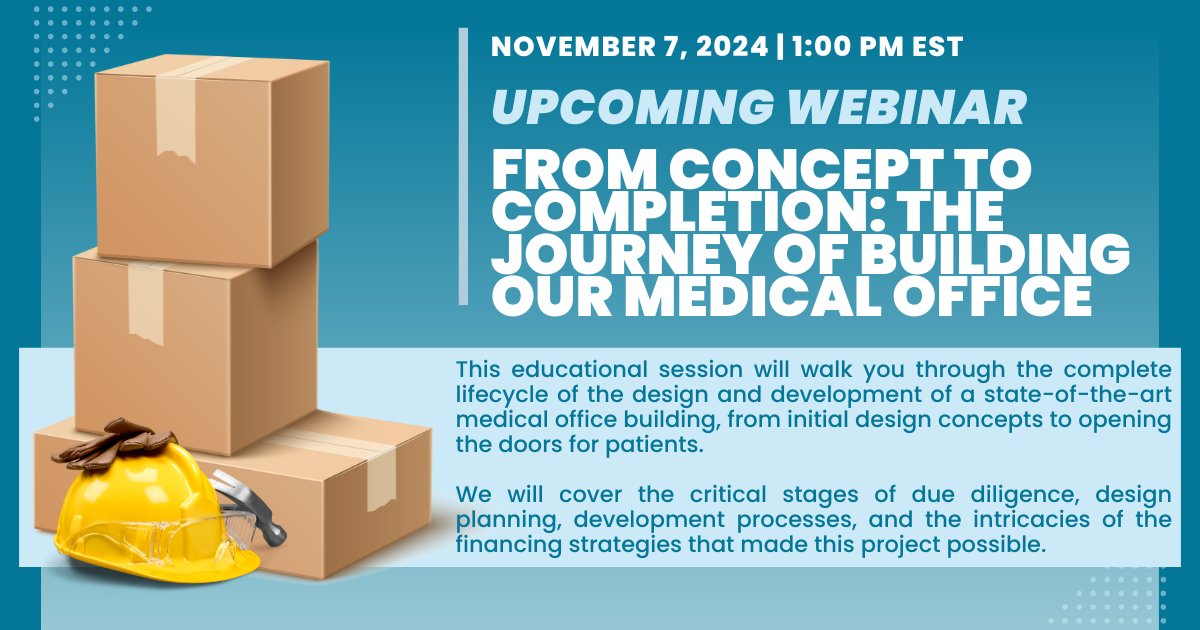 NOVEMBER 7, 2024 | 1:00 PM EST

UPCOMING WEBINAR

FROM CONCEPT TO COMPLETION: THE JOURNEY OF BUILDING OUR MEDICAL OFFICE

This educational session will walk you through the complete lifecycle of the design and development of a state-of-the-art medical office building, from initial design concepts to opening the doors for patients.

We will cover the critical stages of due diligence, design planning, development processes, and the intricacies of the financing strategies that made this project possible.